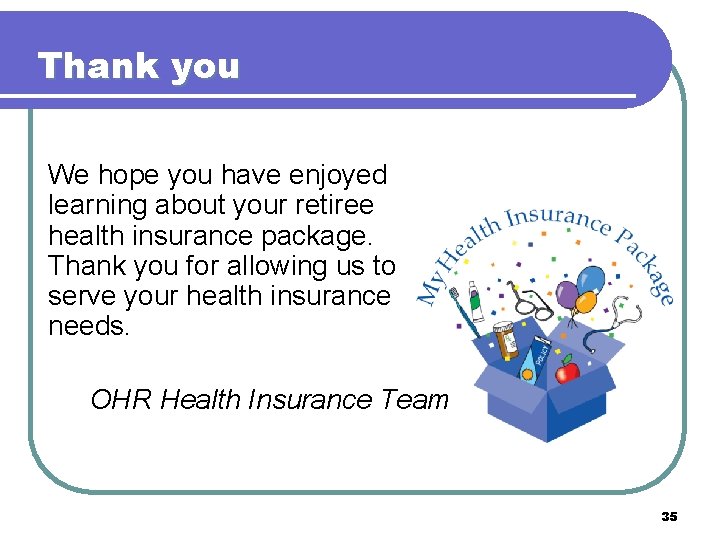 Thank you

We hope you have enjoyed learning about your retiree health insurance package. Thank you for allowing us to serve your health insurance needs.

OHR Health Insurance Team

My Health Insurance Package

POLICY

35